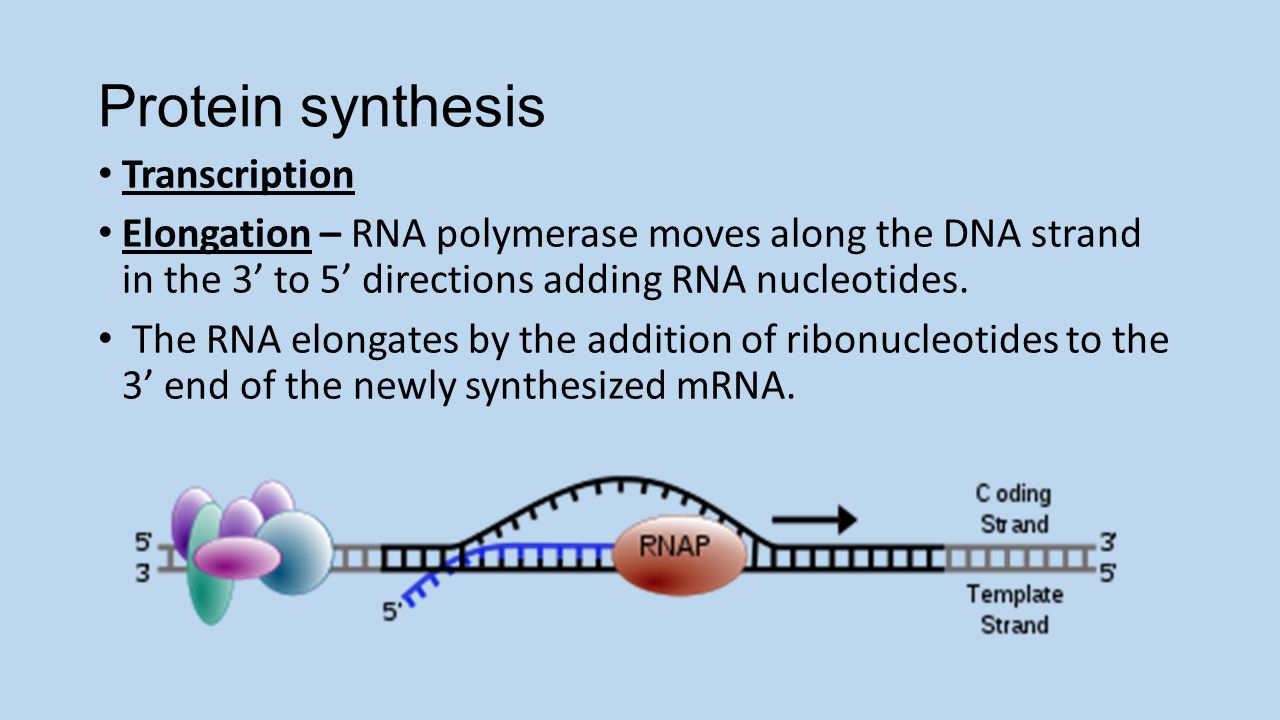 Protein synthesis

• Transcription

• Elongation – RNA polymerase moves along the DNA strand in the 3’ to 5’ directions adding RNA nucleotides.

• The RNA elongates by the addition of ribonucleotides to the 3’ end of the newly synthesized mRNA.

5'
3
5'
RNAP
Coding Strand
3'
5'
Template Strand